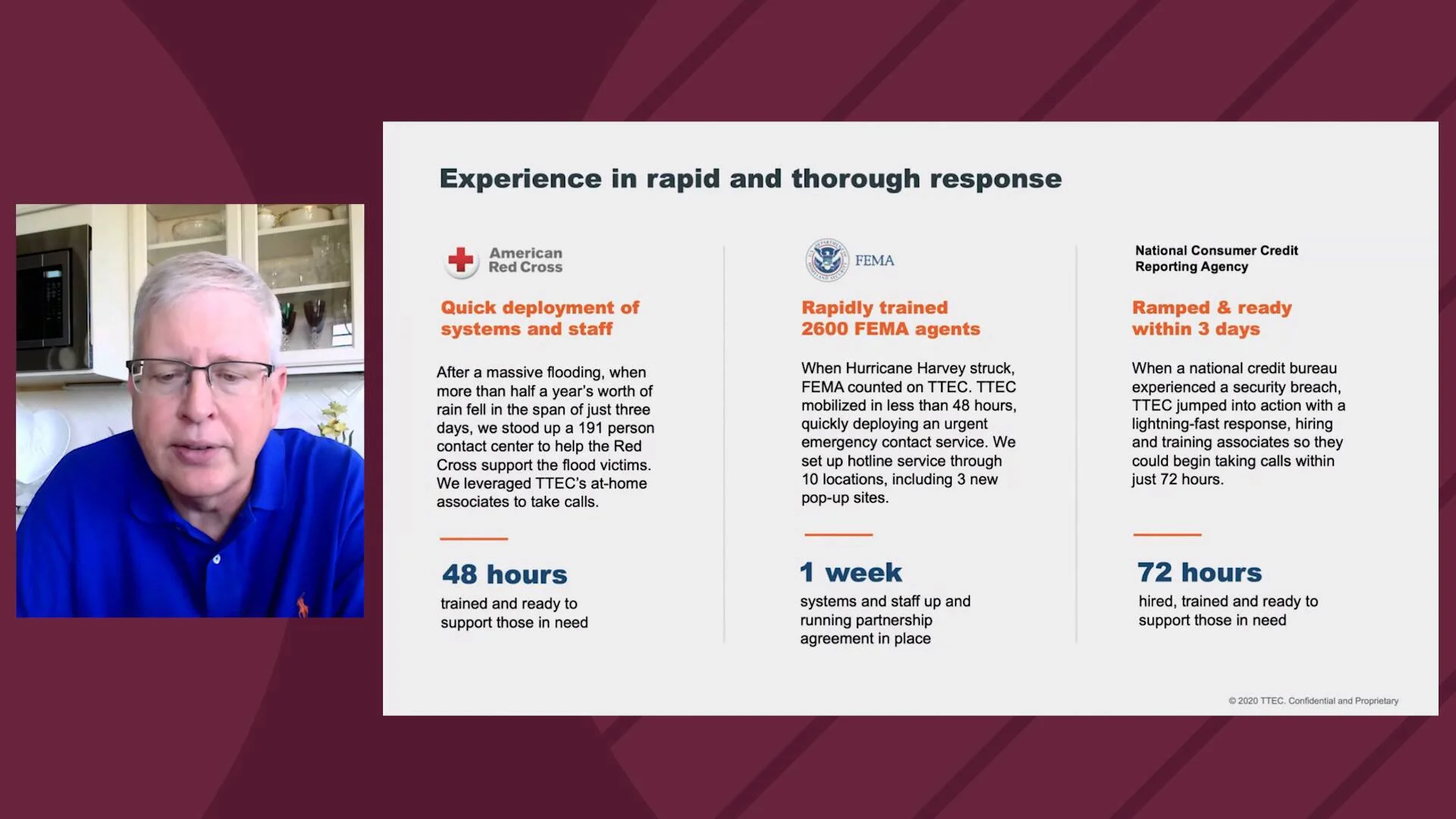 Experience in rapid and thorough response

American Red Cross

Quick deployment of systems and staff

After a massive flooding, when more than half a year's worth of rain fell in the span of just three days, we stood up a 191 person contact center to help the Red Cross support the flood victims. We leveraged TTEC's at-home associates to take calls.

48 hours

trained and ready to support those in need

FEMA

Rapidly trained 2600 FEMA agents

When Hurricane Harvey struck, FEMA counted on TTEC. TTEC mobilized in less than 48 hours, quickly deploying an urgent emergency contact service. We set up hotline service through 10 locations, including 3 new pop-up sites.

1 week

systems and staff up and running partnership agreement in place

National Consumer Credit Reporting Agency

Ramped & ready within 3 days

When a national credit bureau experienced a security breach, TTEC jumped into action with a lightning-fast response, hiring and training associates so they could begin taking calls within just 72 hours.

72 hours

hired, trained and ready to support those in need

© 2020 TTEC. Confidential and Proprietary